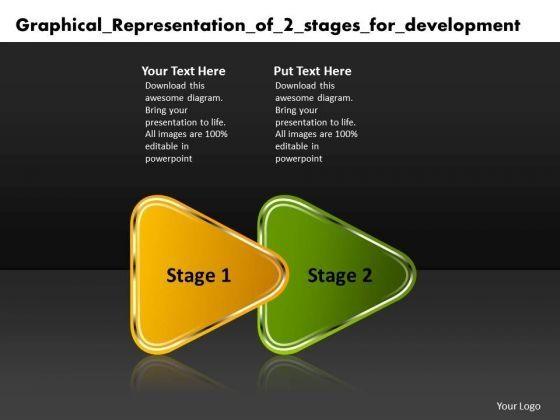 Graphical_Representation_of_2_stages_for_development

Your Text Here
Download this awesome diagram. Bring your presentation to life. All images are 100% editable in powerpoint

Put Text Here
Download this awesome diagram. Bring your presentation to life. All images are 100% editable in powerpoint

Stage 1

Stage 2

Your Logo